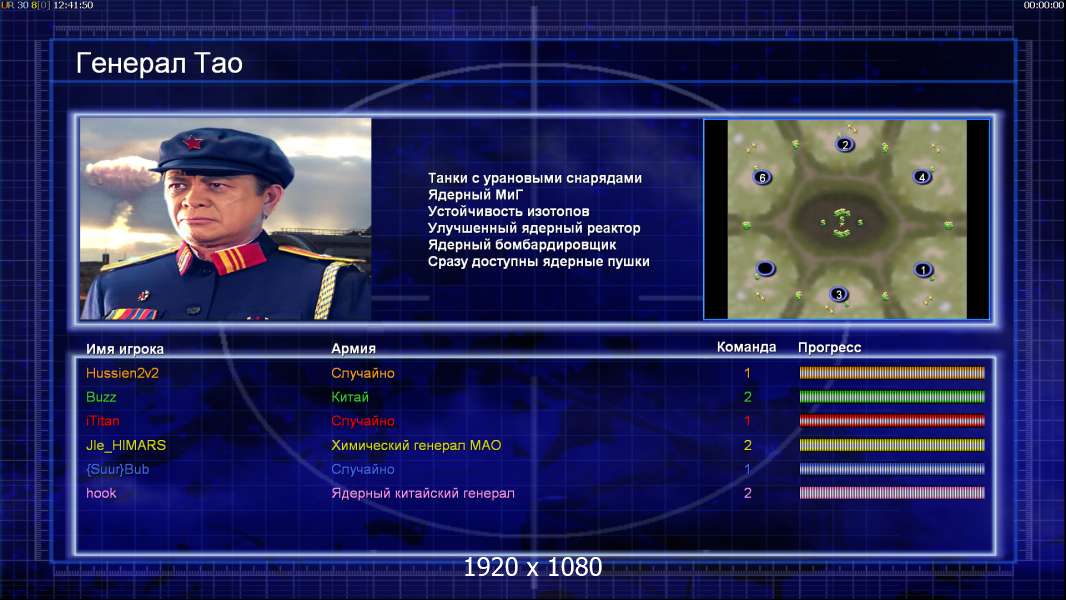 UR 30 8[0] 12:41:50

00:00:00

Генерал Тао

Танки с урановыми снарядами
Ядерный МиГ
Устойчивость изотопов
Улучшенный ядерный реактор
Ядерный бомбардировщик
Сразу доступны ядерные пушки

2
6
4
1
3

| Имя игрока | Армия | Команда | Прогресс |
|---|---|---|---|
| Hussien2v2 | Случайно | 1 | |
| Buzz | Китай | 2 | |
| iTitan | Случайно | 1 | |
| Jle_HIMARS | Химический генерал МАО | 2 | |
| {Suur}Bub | Случайно | 1 | |
| hook | Ядерный китайский генерал | 2 | |

1920 x 1080